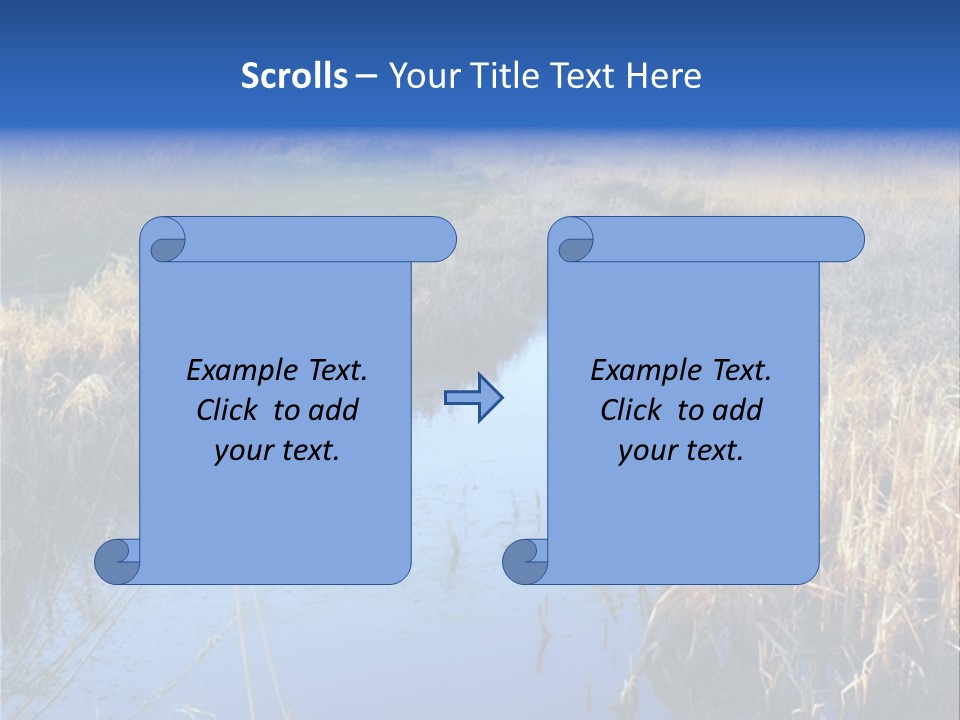 Scrolls – Your Title Text Here

Example Text. Click to add your text.

Example Text. Click to add your text.